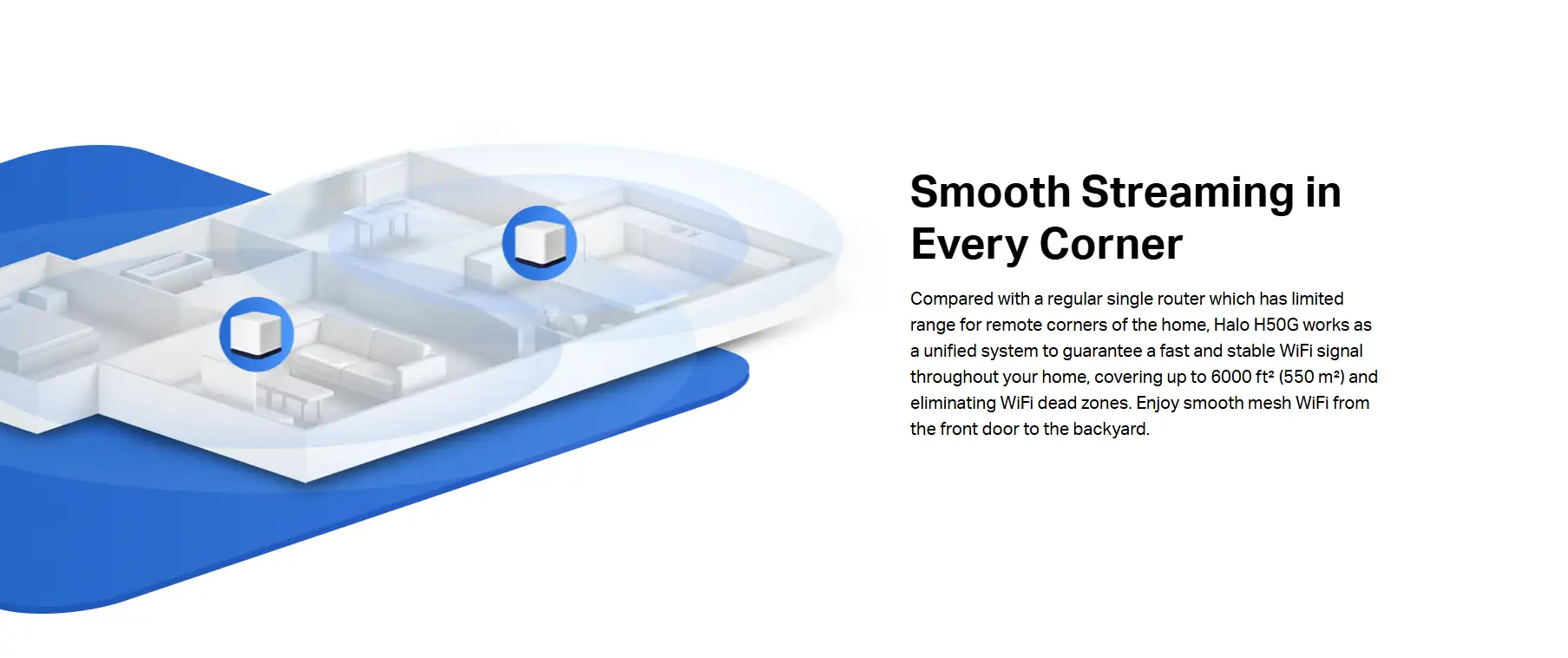 Smooth Streaming in Every Corner

Compared with a regular single router which has limited range for remote corners of the home, Halo H50G works as a unified system to guarantee a fast and stable WiFi signal throughout your home, covering up to 6000 ft² (550 m²) and eliminating WiFi dead zones. Enjoy smooth mesh WiFi from the front door to the backyard.